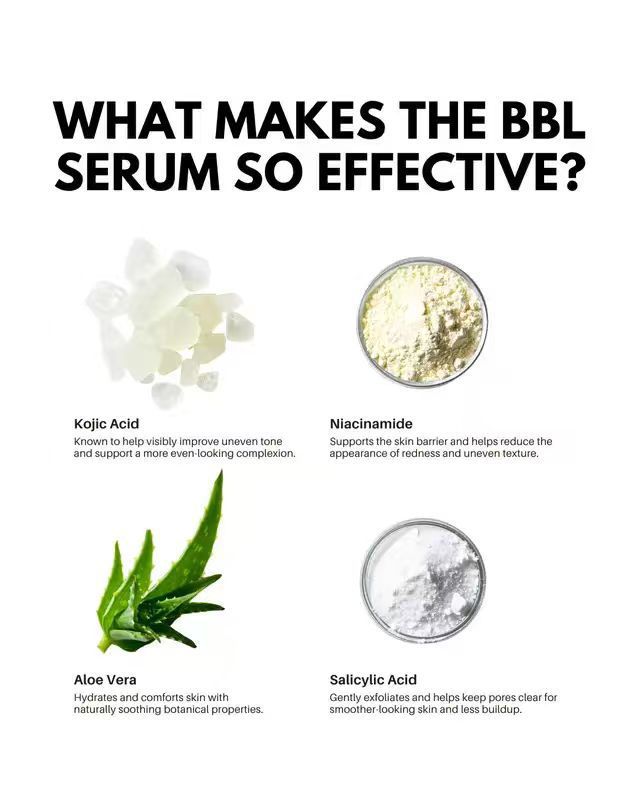 WHAT MAKES THE BBL SERUM SO EFFECTIVE?

Kojic Acid
Known to help visibly improve uneven tone and support a more even-looking complexion.

Niacinamide
Supports the skin barrier and helps reduce the appearance of redness and uneven texture.

Aloe Vera
Hydrates and comforts skin with naturally soothing botanical properties.

Salicylic Acid
Gently exfoliates and helps keep pores clear for smoother-looking skin and less buildup.